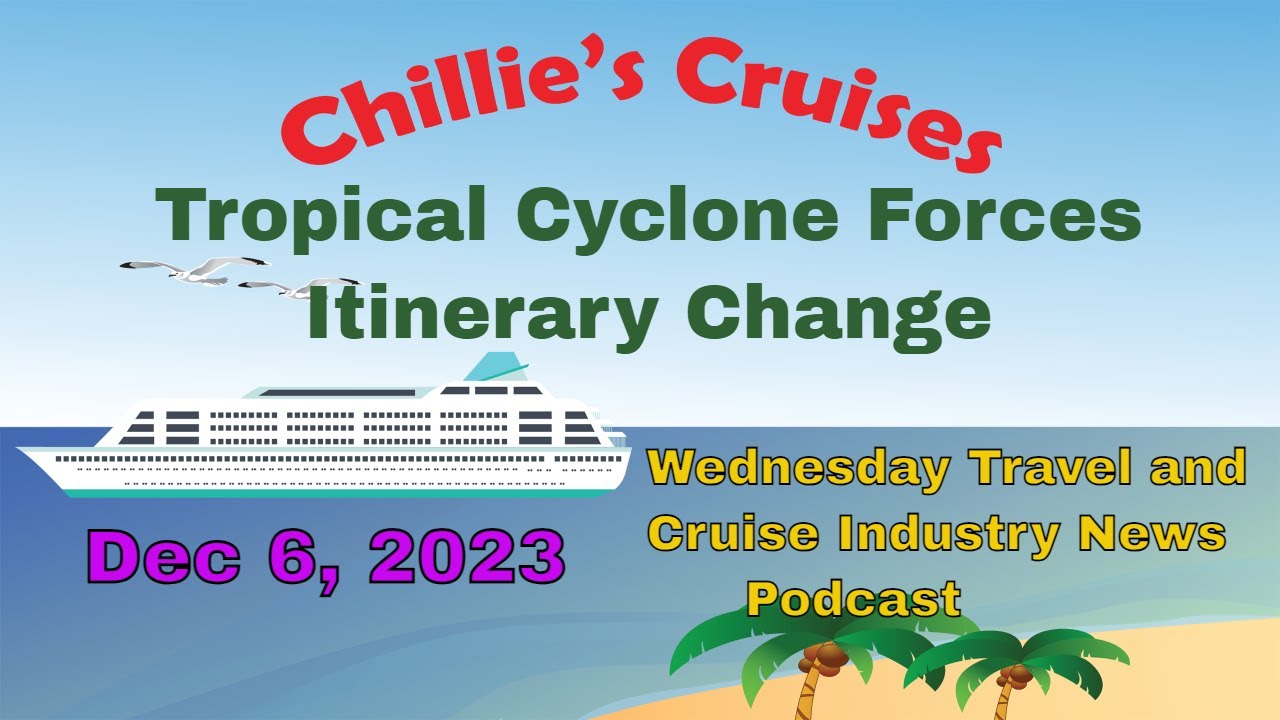 Chillie's Cruises

Tropical Cyclone Forces Itinerary Change

Dec 6, 2023

Wednesday Travel and Cruise Industry News Podcast